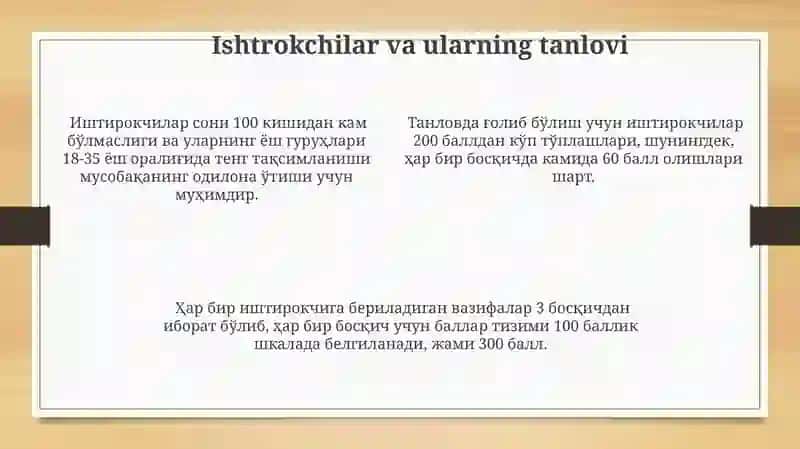 Ishtrokchilar va ularning tanlovi

Иштирокчилар сони 100 кишидан кам бўлмаслиги ва уларнинг ёш гуруҳлари 18-35 ёш оралиғида тенг тақсимланиши мусобақанинг одилона ўтиши учун муҳимдир.

Танловда ғолиб бўлиш учун иштирокчилар 200 баллдан кўп тўплашлари, шунингдек, ҳар бир босқичда камида 60 балл олишлари шарт.

Ҳар бир иштирокчига бериладиган вазифалар 3 босқичдан иборат бўлиб, ҳар бир босқич учун баллар тизими 100 баллик шкалада белгиланади, жами 300 балл.